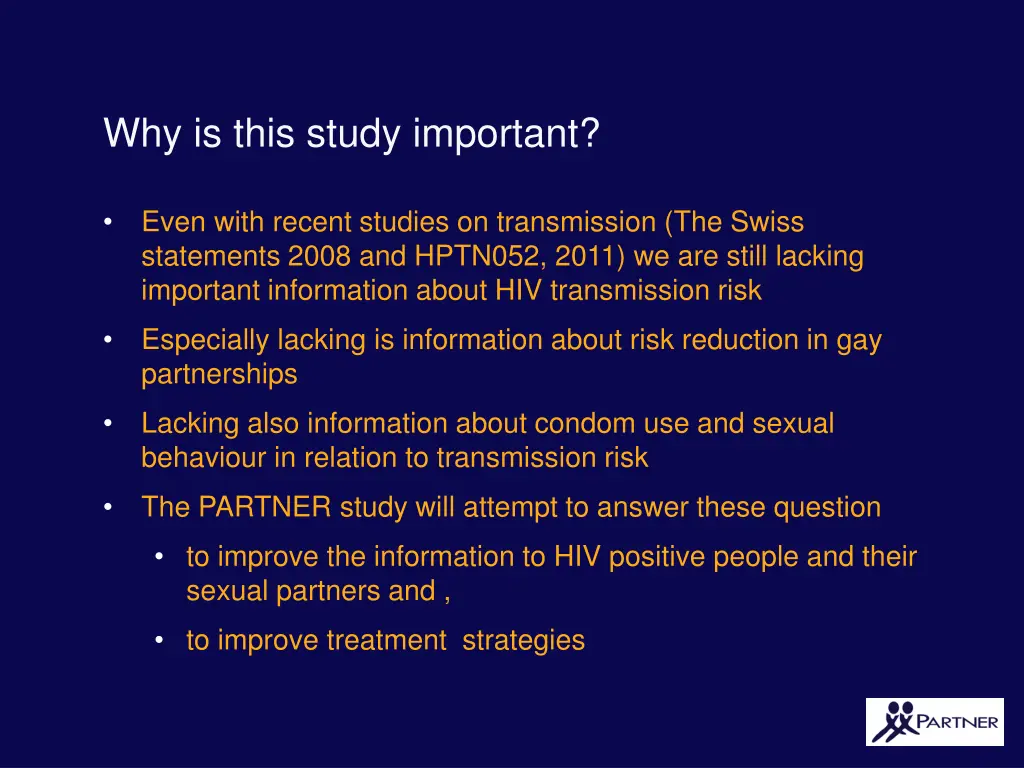 Why is this study important?

• Even with recent studies on transmission (The Swiss statements 2008 and HPTN052, 2011) we are still lacking important information about HIV transmission risk

• Especially lacking is information about risk reduction in gay partnerships

• Lacking also information about condom use and sexual behaviour in relation to transmission risk

• The PARTNER study will attempt to answer these question

• to improve the information to HIV positive people and their sexual partners and ,

• to improve treatment strategies

PARTNER